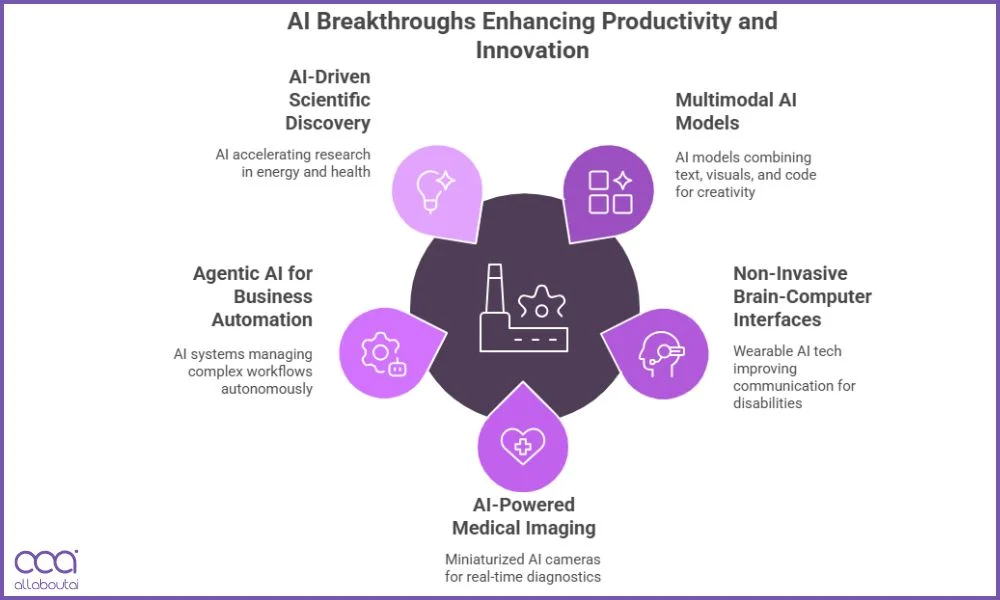 AI Breakthroughs Enhancing Productivity and Innovation

AI-Driven Scientific Discovery

AI accelerating research in energy and health

Multimodal AI Models

AI models combining text, visuals, and code for creativity

Agentic AI for Business Automation

AI systems managing complex workflows autonomously

Non-Invasive Brain-Computer Interfaces

Wearable AI tech improving communication for disabilities

AI-Powered Medical Imaging

Miniaturized AI cameras for real-time diagnostics

aai
allaboutai